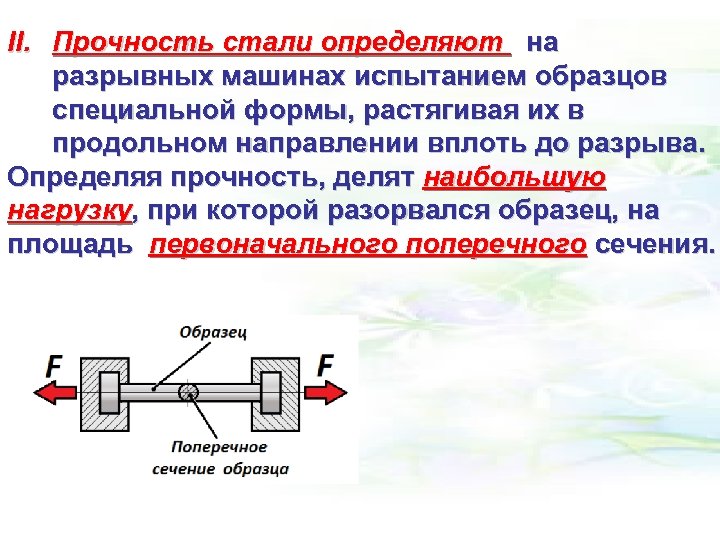 II. Прочность стали определяют на разрывных машинах испытанием образцов специальной формы, растягивая их в продольном направлении вплоть до разрыва.

Определяя прочность, делят наибольшую нагрузку, при которой разорвался образец, на площадь первоначального поперечного сечения.

Образец

F

F

Поперечное сечение образца